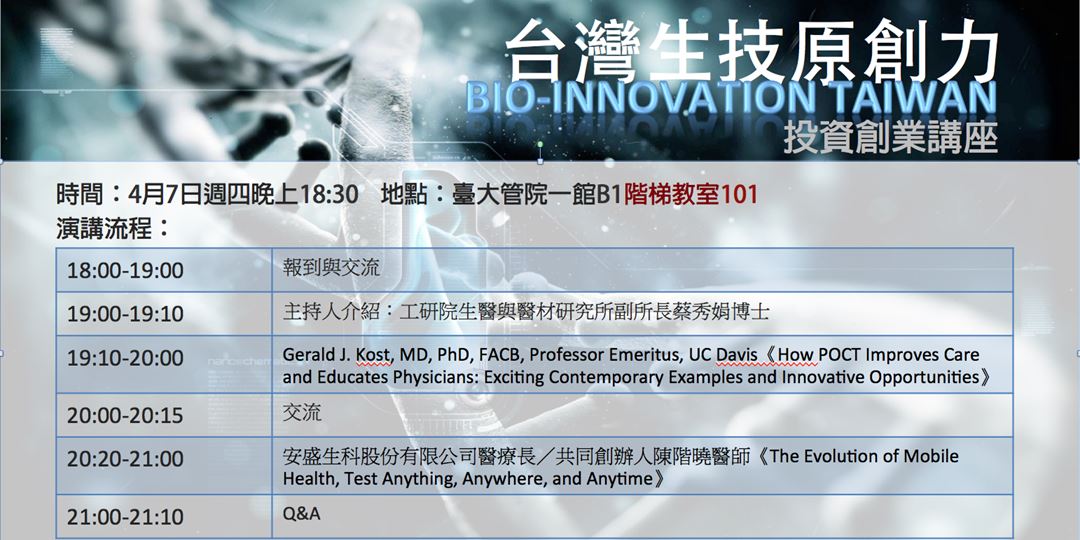 台灣生技原創力
BIO-INNOVATION TAIWAN
投資創業講座

時間：4月7日週四晚上18:30　地點：臺大管院一館B1階梯教室101
演講流程：

| 18:00-19:00 | 報到與交流 |
|---|---|
| 19:00-19:10 | 主持人介紹：工研院生醫與醫材研究所副所長蔡秀娟博士 |
| 19:10-20:00 | Gerald J. Kost, MD, PhD, FACB, Professor Emeritus, UC Davis《How POCT Improves Care and Educates Physicians: Exciting Contemporary Examples and Innovative Opportunities》 |
| 20:00-20:15 | 交流 |
| 20:20-21:00 | 安盛生科股份有限公司醫療長／共同創辦人陳階曉醫師《The Evolution of Mobile Health, Test Anything, Anywhere, and Anytime》 |
| 21:00-21:10 | Q&A |